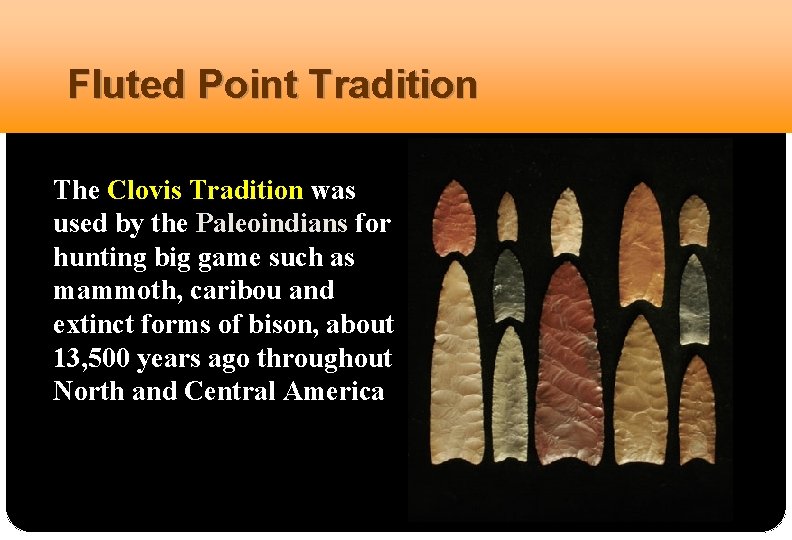 Fluted Point Tradition

The Clovis Tradition was used by the Paleoindians for hunting big game such as mammoth, caribou and extinct forms of bison, about 13,500 years ago throughout North and Central America